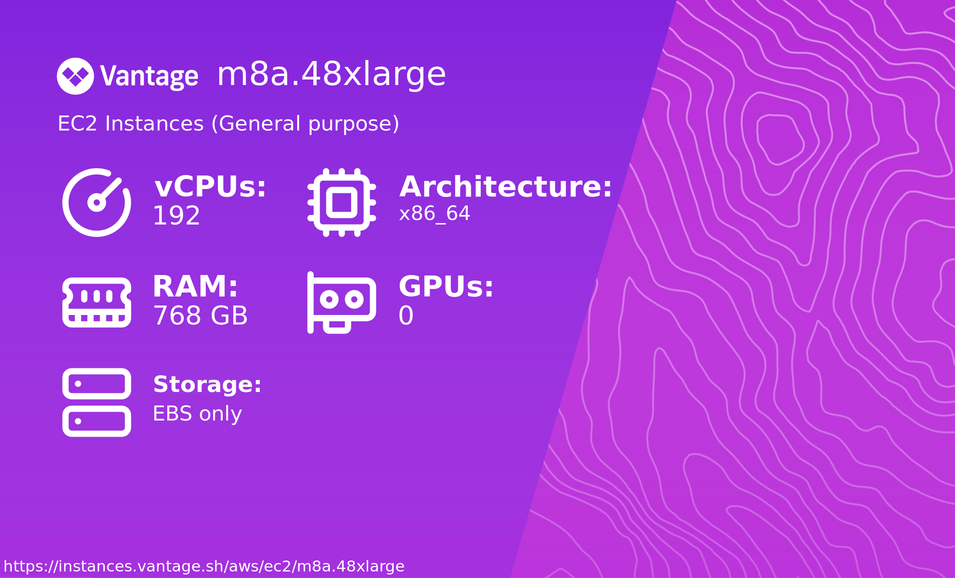 Vantage m8a.48xlarge

EC2 Instances (General purpose)

vCPUs:
192

Architecture:
x86_64

RAM:
768 GB

GPUs:
0

Storage:
EBS only

https://instances.vantage.sh/aws/ec2/m8a.48xlarge